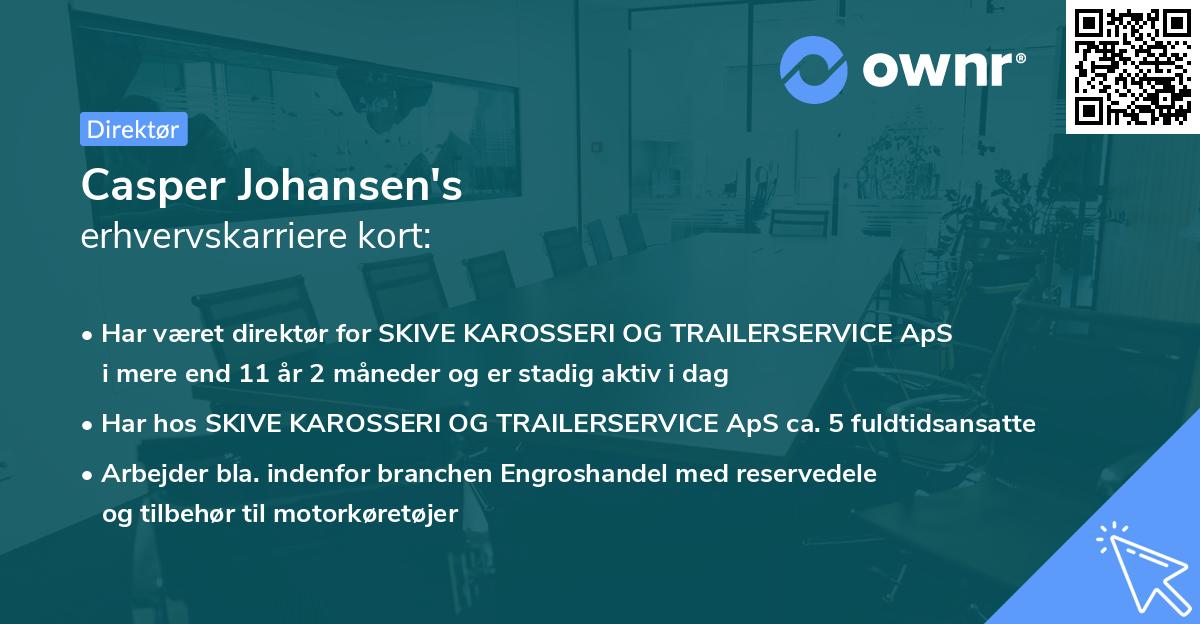 ownr®

Direktør

Casper Johansen's
erhvervskarriere kort:

• Har været direktør for SKIVE KAROSSERI OG TRAILERSERVICE ApS i mere end 11 år 2 måneder og er stadig aktiv i dag

• Har hos SKIVE KAROSSERI OG TRAILERSERVICE ApS ca. 5 fuldtidsansatte

• Arbejder bla. indenfor branchen Engroshandel med reservedele og tilbehør til motorkøretøjer